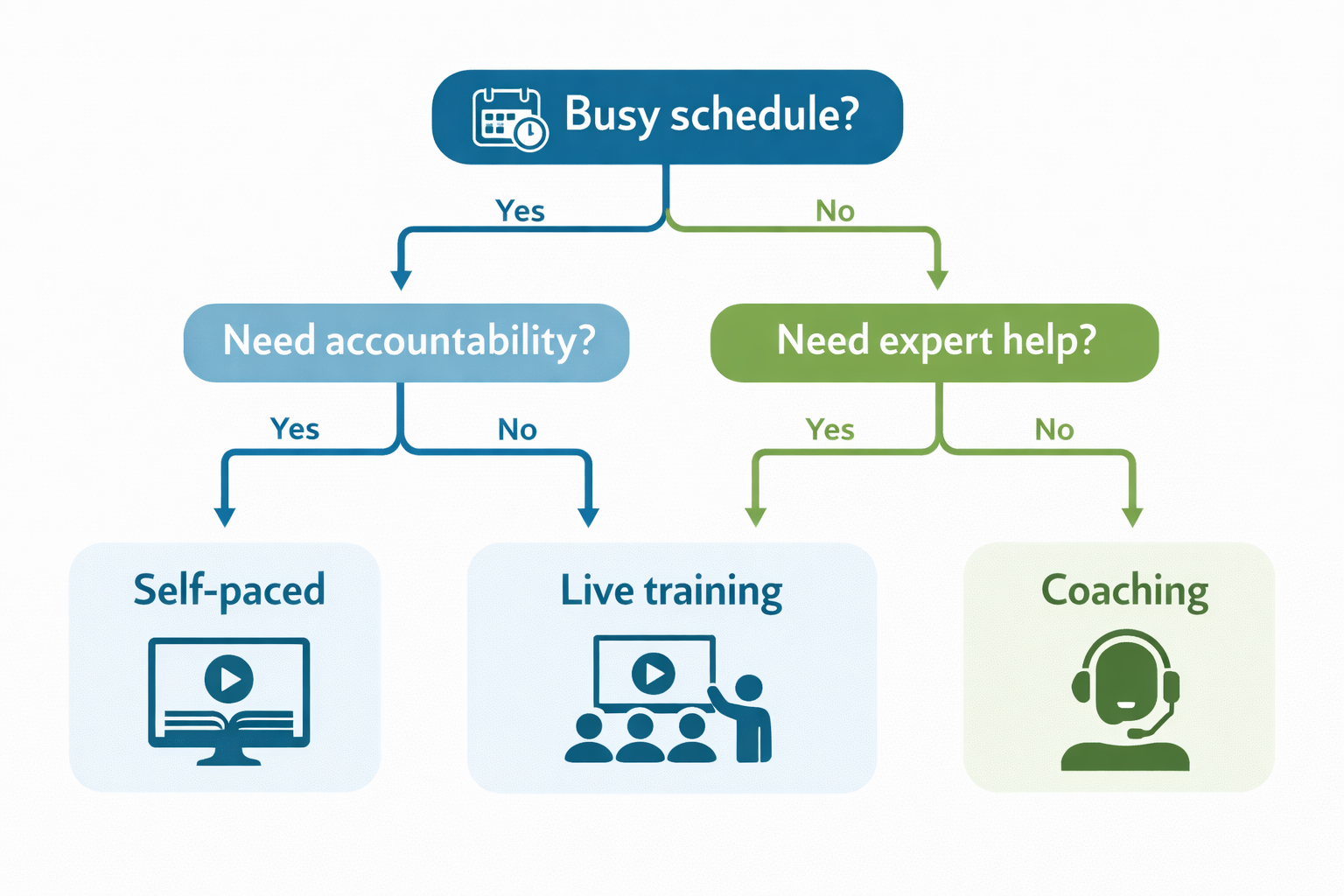 Busy schedule?

Yes

No

Need accountability?

Need expert help?

Yes

No

Yes

No

Self-paced

Live training

Coaching